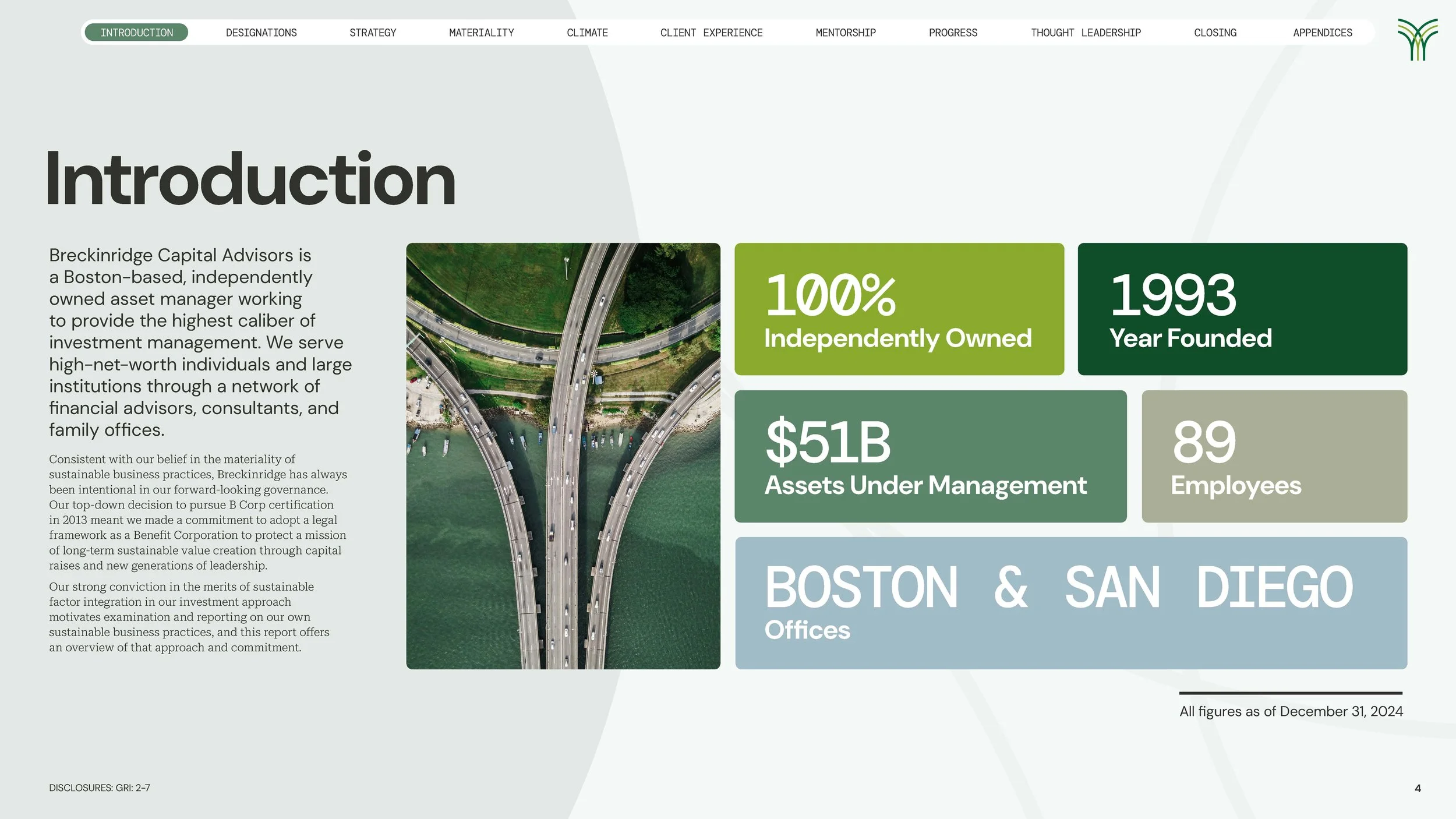 INTRODUCTION DESIGNATIONS STRATEGY MATERIALITY CLIMATE CLIENT EXPERIENCE MENTORSHIP PROGRESS THOUGHT LEADERSHIP CLOSING APPENDICES

Introduction

Breckinridge Capital Advisors is a Boston-based, independently owned asset manager working to provide the highest caliber of investment management. We serve high-net-worth individuals and large institutions through a network of financial advisors, consultants, and family offices.

Consistent with our belief in the materiality of sustainable business practices, Breckinridge has always been intentional in our forward-looking governance. Our top-down decision to pursue B Corp certification in 2013 meant we made a commitment to adopt a legal framework as a Benefit Corporation to protect a mission of long-term sustainable value creation through capital raises and new generations of leadership.

Our strong conviction in the merits of sustainable factor integration in our investment approach motivates examination and reporting on our own sustainable business practices, and this report offers an overview of that approach and commitment.

100%
Independently Owned

1993
Year Founded

$51B
Assets Under Management

89
Employees

BOSTON & SAN DIEGO
Offices

All figures as of December 31, 2024

DISCLOSURES: GRI: 2-7

4